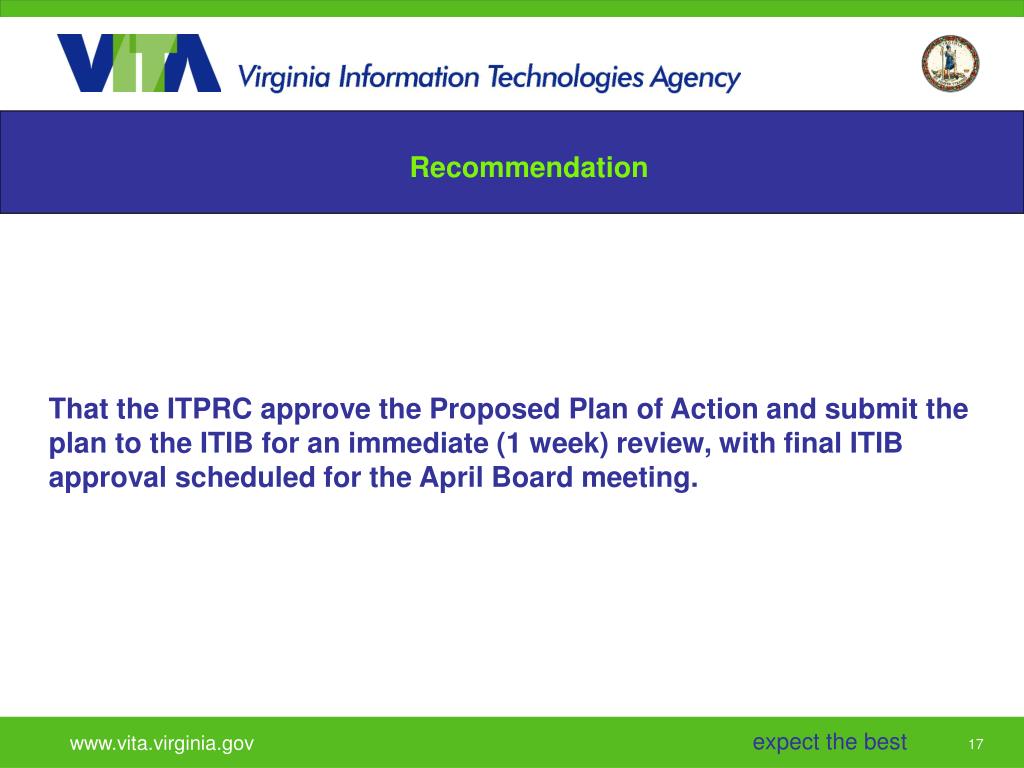 VITA Virginia Information Technologies Agency

Recommendation

That the ITPRC approve the Proposed Plan of Action and submit the plan to the ITIB for an immediate (1 week) review, with final ITIB approval scheduled for the April Board meeting.

www.vita.virginia.gov

expect the best

17